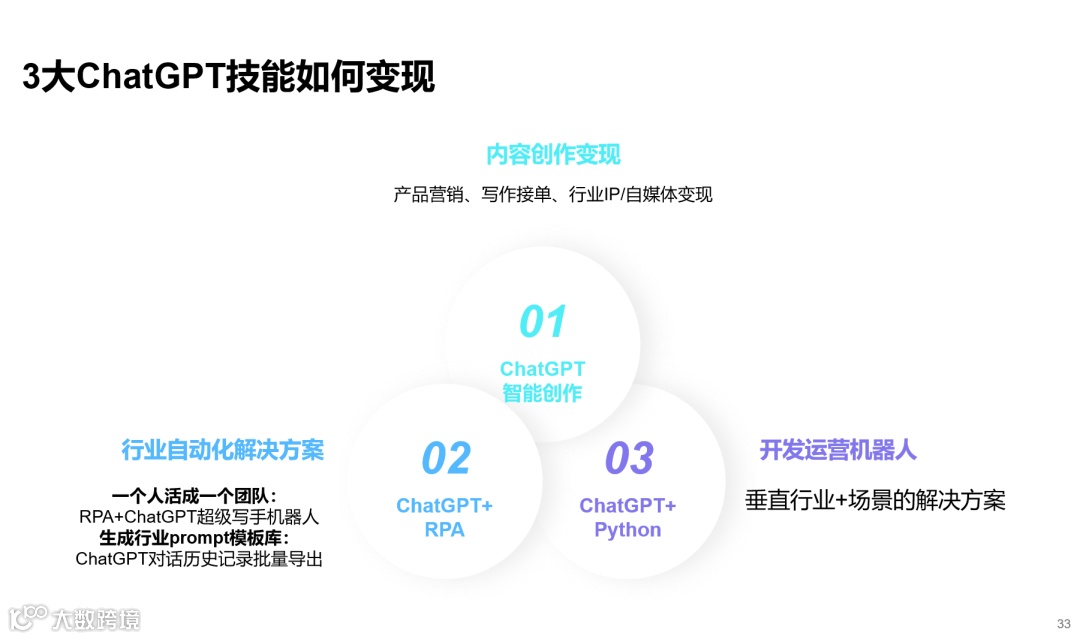 3大ChatGPT技能如何变现

内容创作变现

产品营销、写作接单、行业IP/自媒体变现

01
ChatGPT
智能创作

行业自动化解决方案

一个人活成一个团队：
RPA+ChatGPT超级写手机器人
生成行业prompt模板库：
ChatGPT对话历史记录批量导出

02
ChatGPT+
RPA

03
ChatGPT+
Python

开发运营机器人

垂直行业+场景的解决方案

大数跨境

33